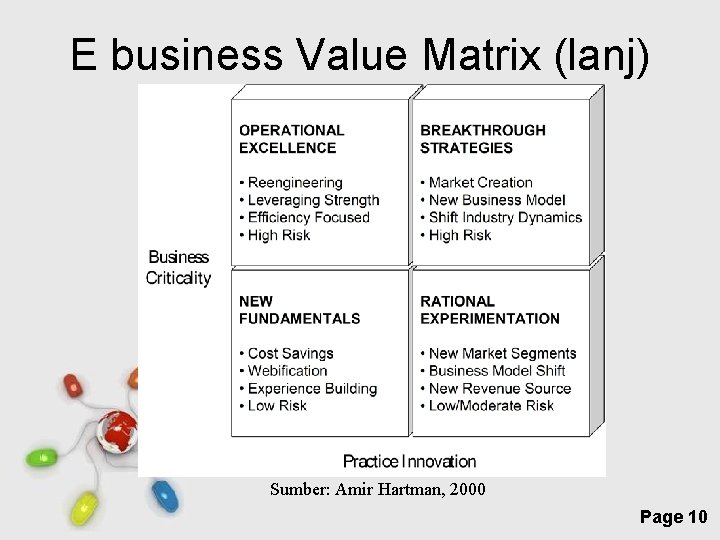 E business Value Matrix (lanj)

Business Criticality

OPERATIONAL EXCELLENCE

• Reengineering
• Leveraging Strength
• Efficiency Focused
• High Risk

BREAKTHROUGH STRATEGIES

• Market Creation
• New Business Model
• Shift Industry Dynamics
• High Risk

NEW FUNDAMENTALS

• Cost Savings
• Webification
• Experience Building
• Low Risk

RATIONAL EXPERIMENTATION

• New Market Segments
• Business Model Shift
• New Revenue Source
• Low/Moderate Risk

Practice Innovation

Sumber: Amir Hartman, 2000

Page 10